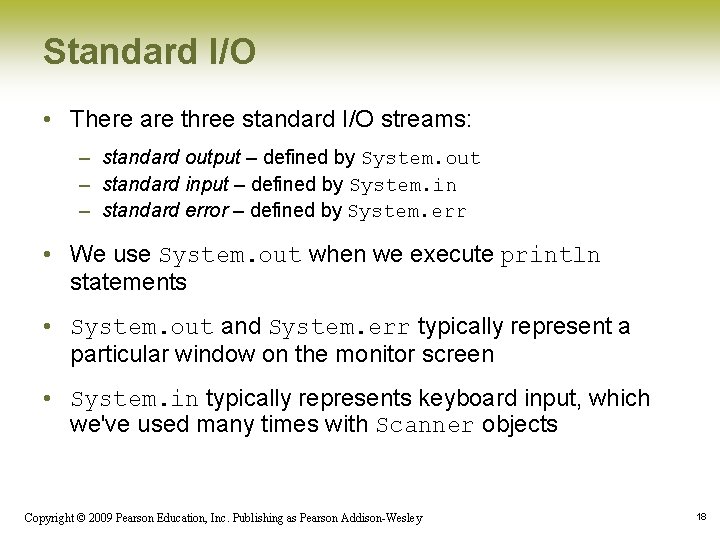 Standard I/O

• There are three standard I/O streams:

– standard output – defined by System.out
– standard input – defined by System.in
– standard error – defined by System.err

• We use System.out when we execute println statements

• System.out and System.err typically represent a particular window on the monitor screen

• System.in typically represents keyboard input, which we've used many times with Scanner objects

Copyright © 2009 Pearson Education, Inc. Publishing as Pearson Addison-Wesley

18